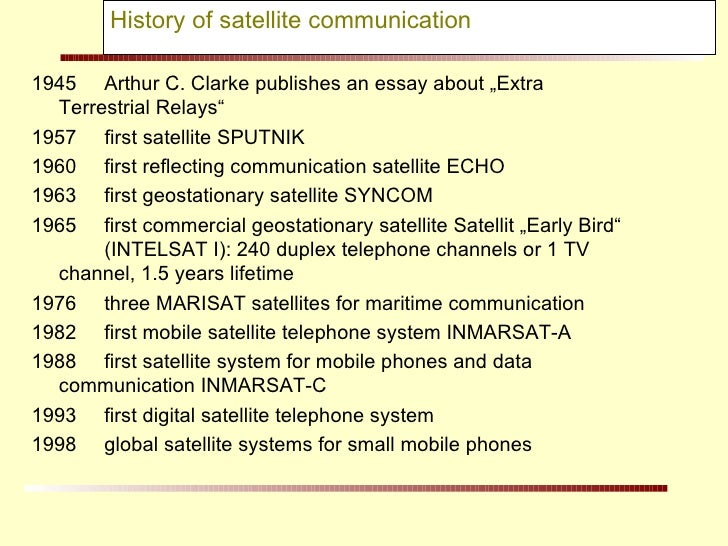 History of satellite communication

1945 Arthur C. Clarke publishes an essay about „Extra Terrestrial Relays“

1957 first satellite SPUTNIK

1960 first reflecting communication satellite ECHO

1963 first geostationary satellite SYNCOM

1965 first commercial geostationary satellite Satellit „Early Bird“ (INTELSAT I): 240 duplex telephone channels or 1 TV channel, 1.5 years lifetime

1976 three MARISAT satellites for maritime communication

1982 first mobile satellite telephone system INMARSAT-A

1988 first satellite system for mobile phones and data communication INMARSAT-C

1993 first digital satellite telephone system

1998 global satellite systems for small mobile phones